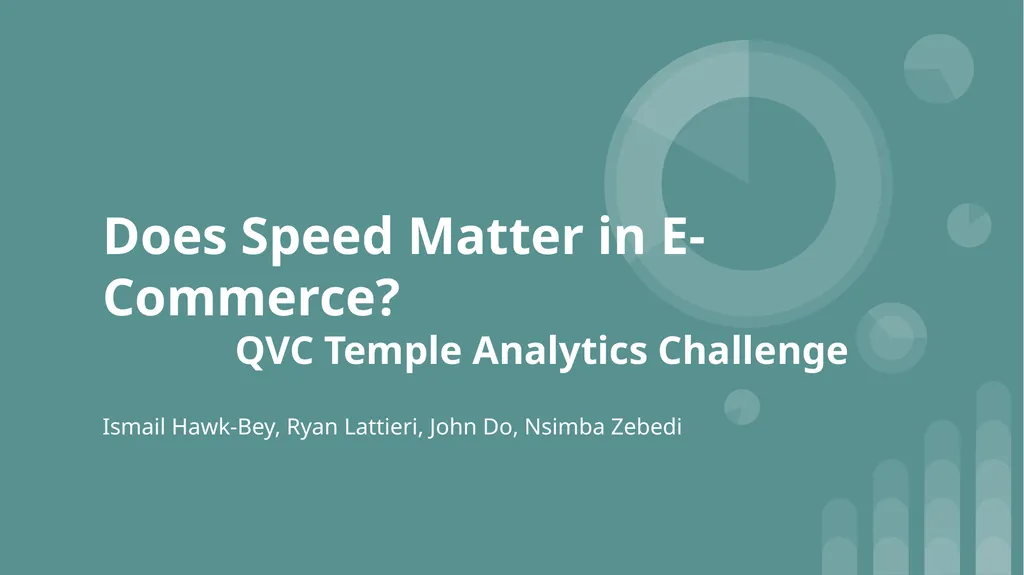 Does Speed Matter in E-Commerce?

QVC Temple Analytics Challenge

Ismail Hawk-Bey, Ryan Lattieri, John Do, Nsimba Zebedi